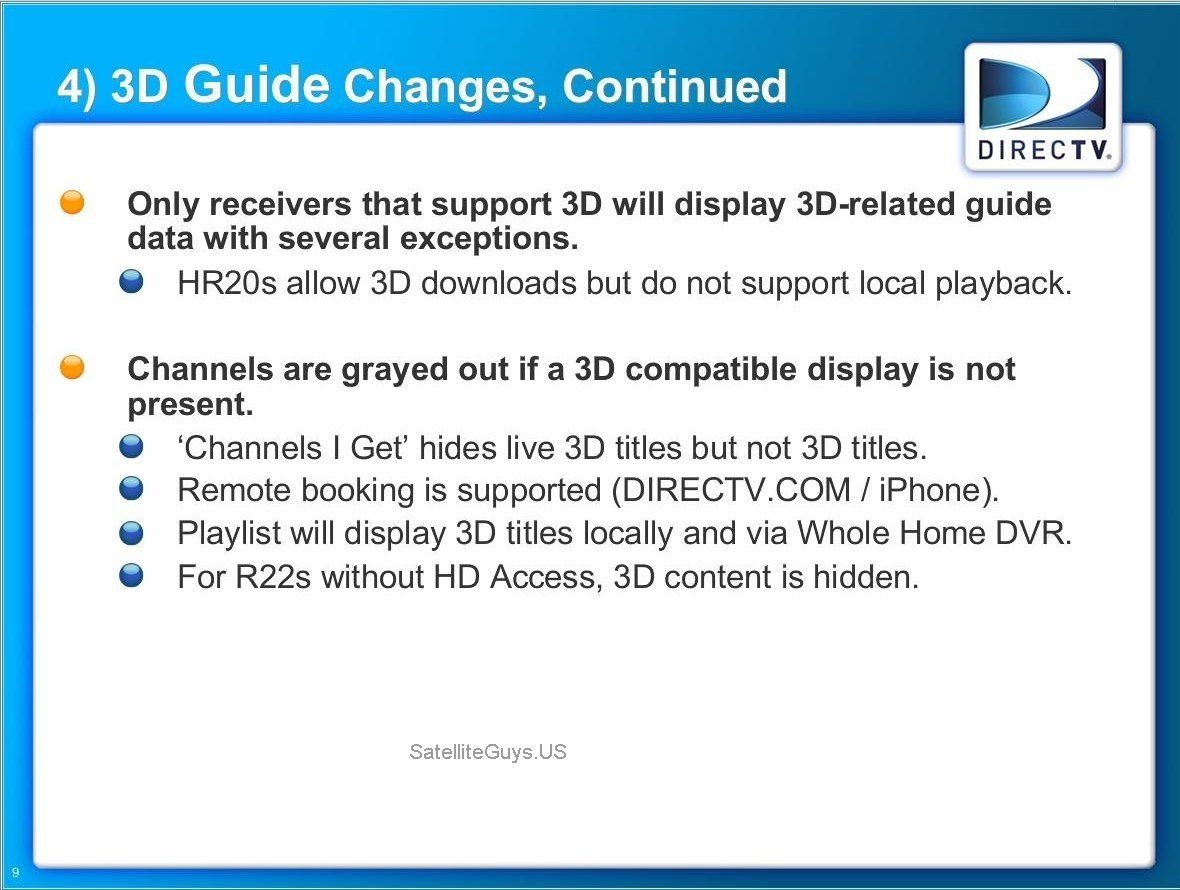 4) 3D Guide Changes, Continued

DIRECTV.

Only receivers that support 3D will display 3D-related guide data with several exceptions.

HR20s allow 3D downloads but do not support local playback.

Channels are grayed out if a 3D compatible display is not present.

‘Channels I Get’ hides live 3D titles but not 3D titles.

Remote booking is supported (DIRECTV.COM / iPhone).

Playlist will display 3D titles locally and via Whole Home DVR.

For R22s without HD Access, 3D content is hidden.

SatelliteGuys.US

9